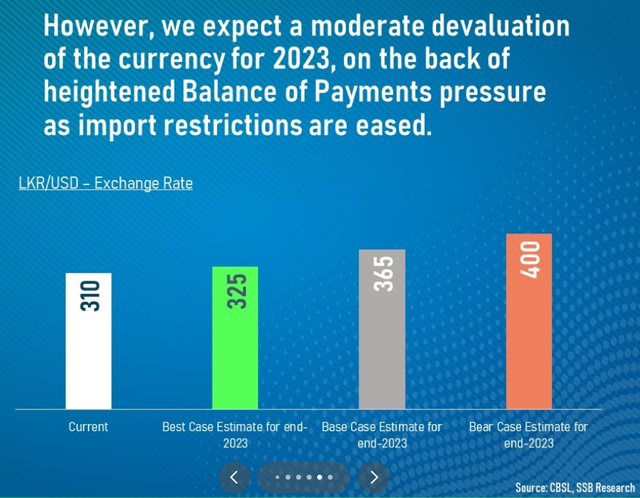 However, we expect a moderate devaluation of the currency for 2023, on the back of heightened Balance of Payments pressure as import restrictions are eased.

LKR/USD – Exchange Rate

310

325

365

400

Current

Best Case Estimate for end-2023

Base Case Estimate for end-2023

Bear Case Estimate for end-2023

Source: CBSL, SSB Research